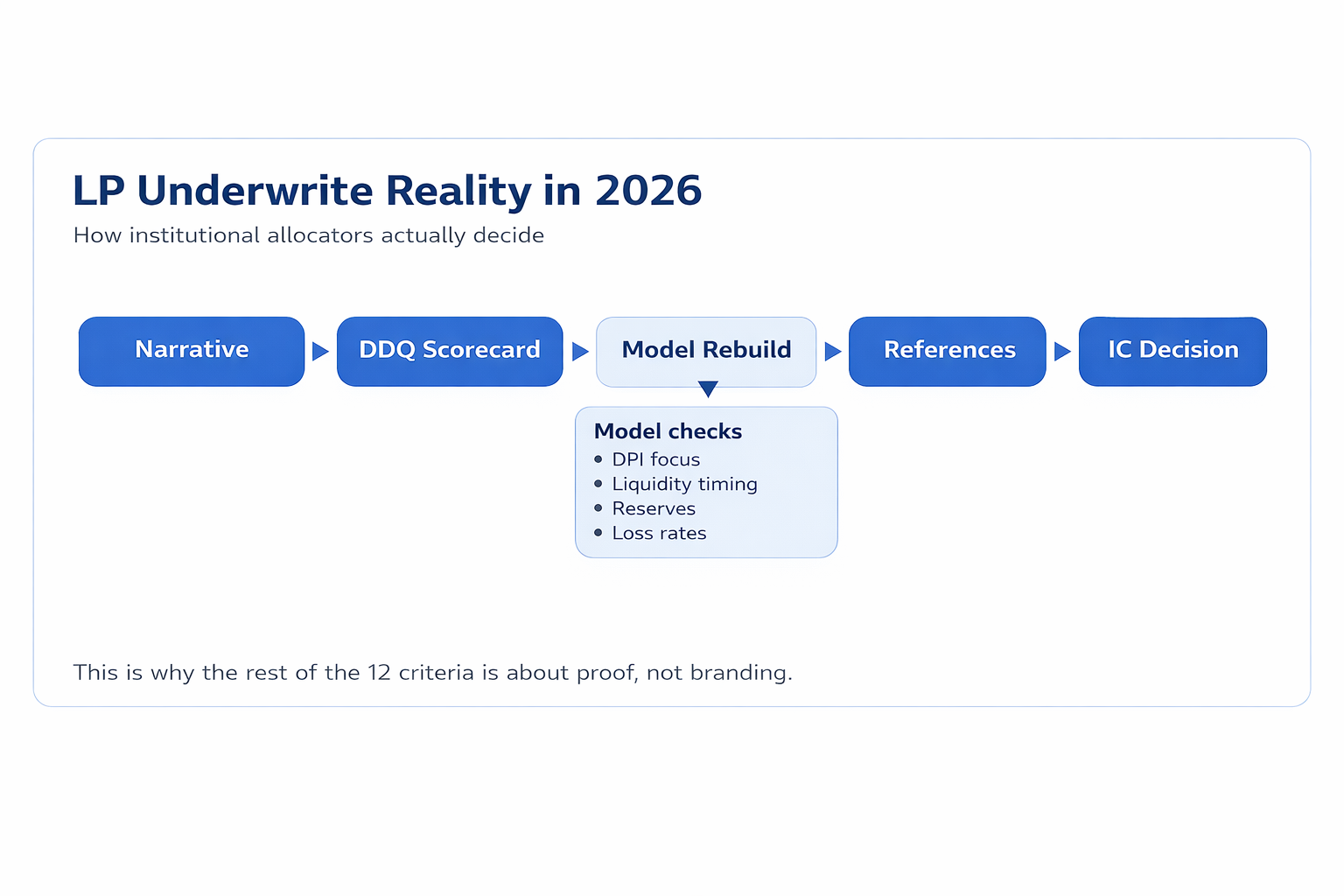 LP Underwrite Reality in 2026

How institutional allocators actually decide

Narrative

DDQ Scorecard

Model Rebuild

References

IC Decision

Model checks
- DPI focus
- Liquidity timing
- Reserves
- Loss rates

This is why the rest of the 12 criteria is about proof, not branding.